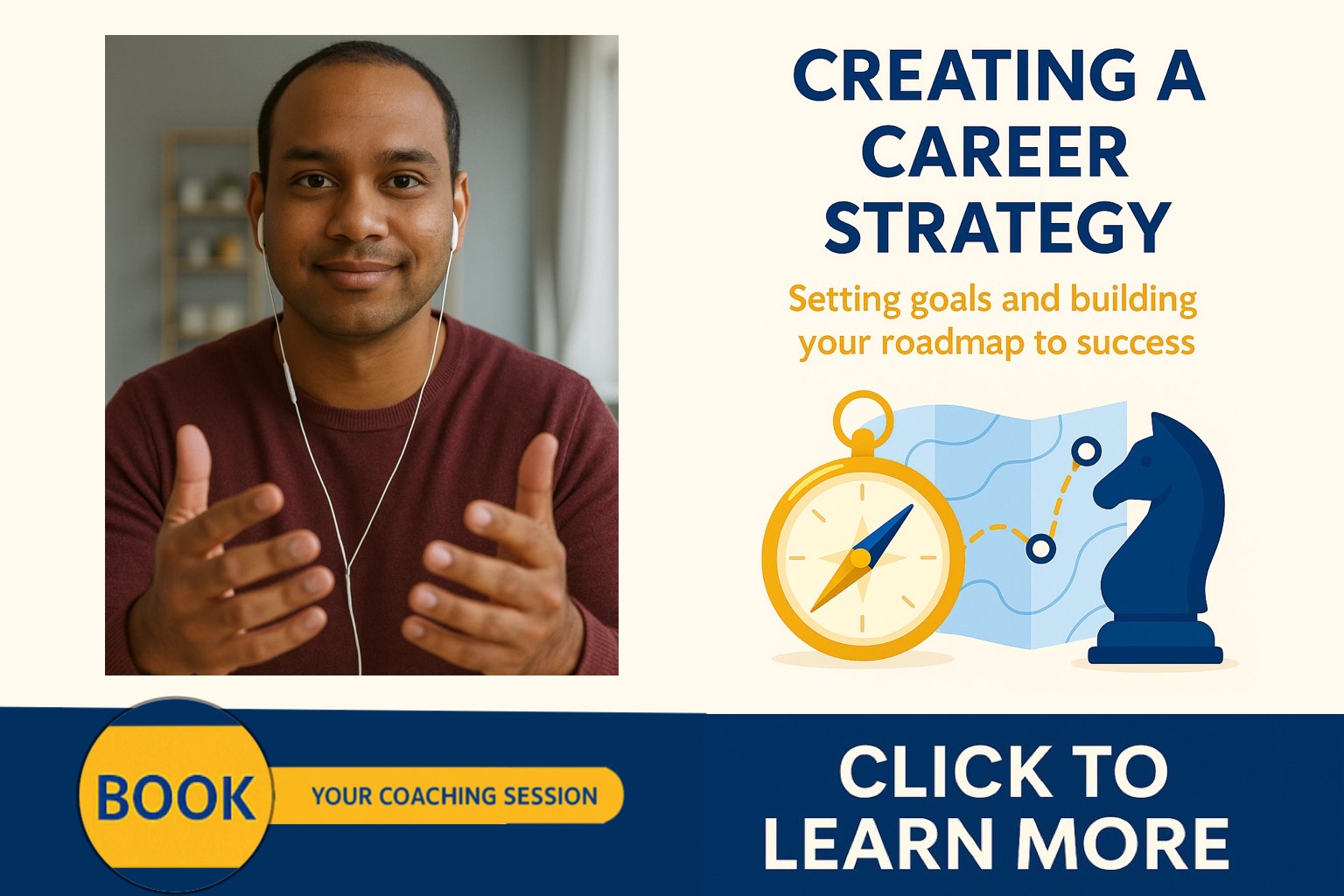 CREATING A CAREER STRATEGY

Setting goals and building your roadmap to success

BOOK YOUR COACHING SESSION

CLICK TO LEARN MORE